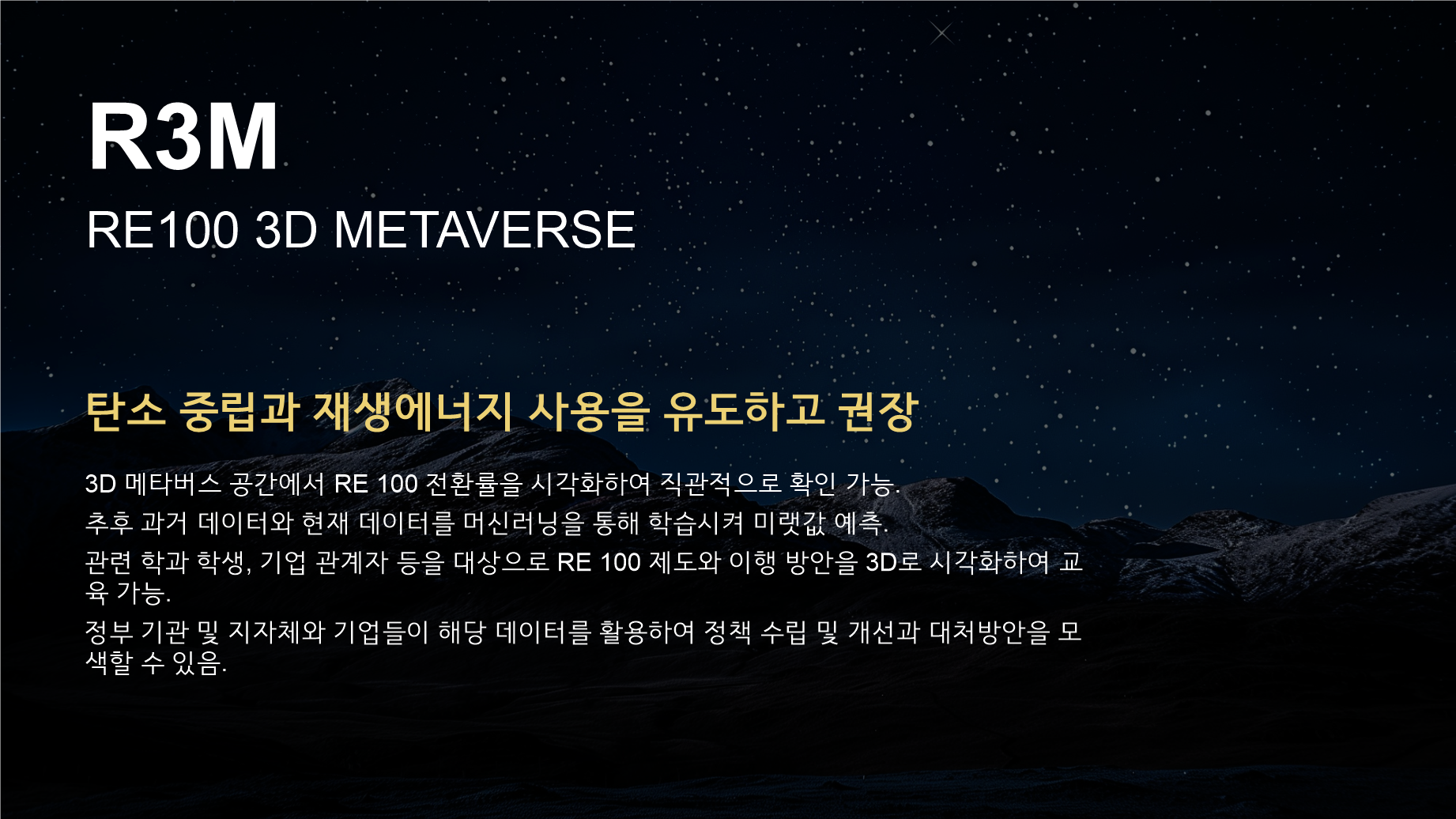 R3M

RE100 3D METAVERSE

탄소 중립과 재생에너지 사용을 유도하고 권장

3D 메타버스 공간에서 RE 100 전환률을 시각화하여 직관적으로 확인 가능.

추후 과거 데이터와 현재 데이터를 머신러닝을 통해 학습시켜 미랫값 예측.

관련 학과 학생, 기업 관계자 등을 대상으로 RE 100 제도와 이행 방안을 3D로 시각화하여 교육 가능.

정부 기관 및 지자체와 기업들이 해당 데이터를 활용하여 정책 수립 및 개선과 대처방안을 모색할 수 있음.